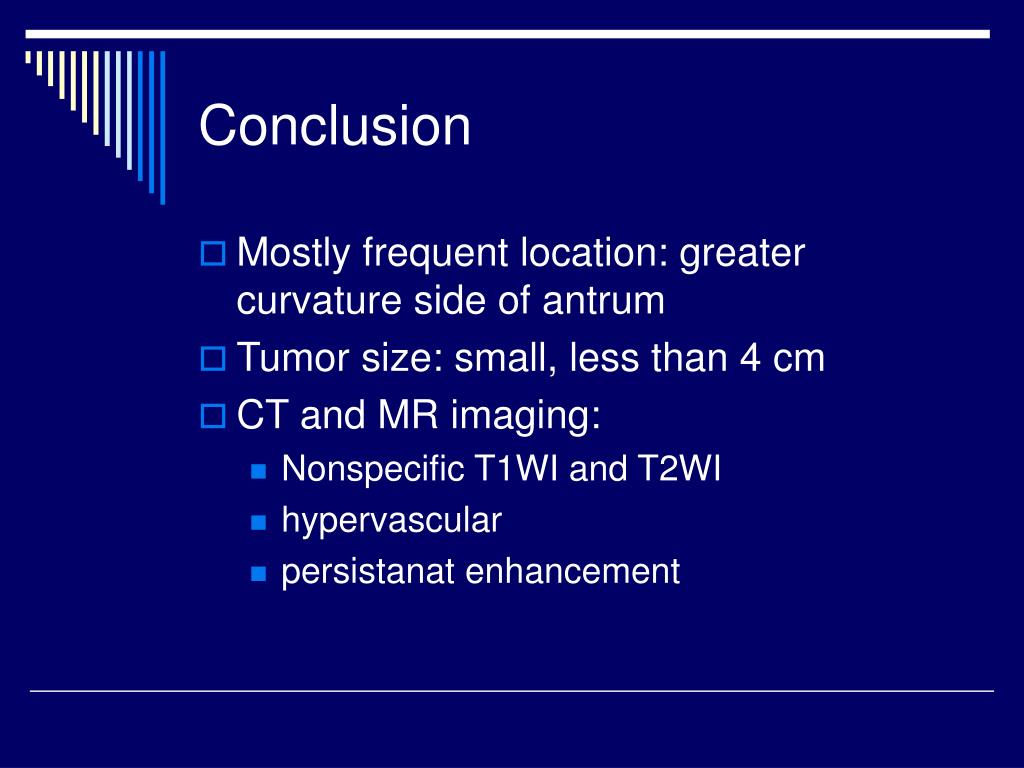 Conclusion

Mostly frequent location: greater curvature side of antrum

Tumor size: small, less than 4 cm

CT and MR imaging:

Nonspecific T1WI and T2WI

hypervascular

persistanat enhancement